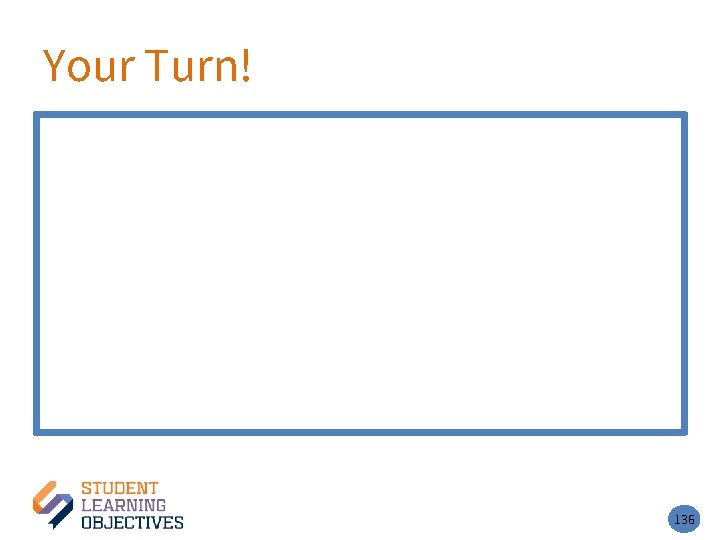 Your Turn!

STUDENT
LEARNING
OBJECTIVES

136